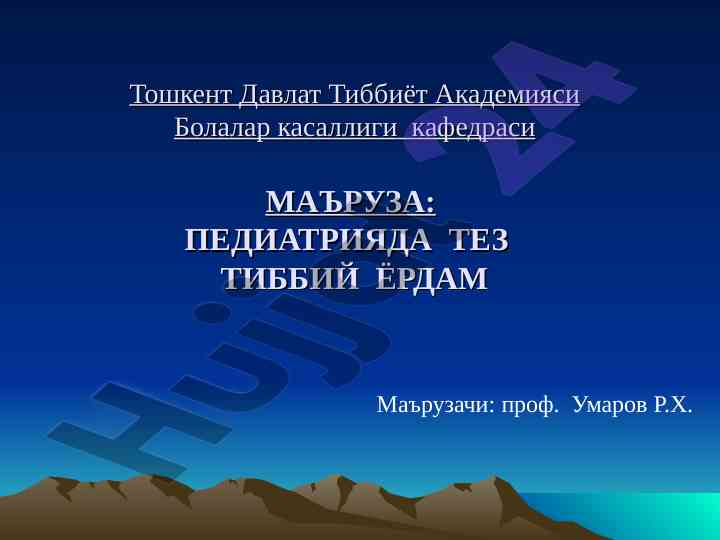 Тошкент Давлат Тиббиёт Академияси
Болалар касаллиги кафедраси

МАЪРУЗА:
ПЕДИАТРИЯДА ТЕЗ ТИББИЙ ЁРДАМ

Маърузачи: проф. Умаров Р.Х.

Hujjat 24